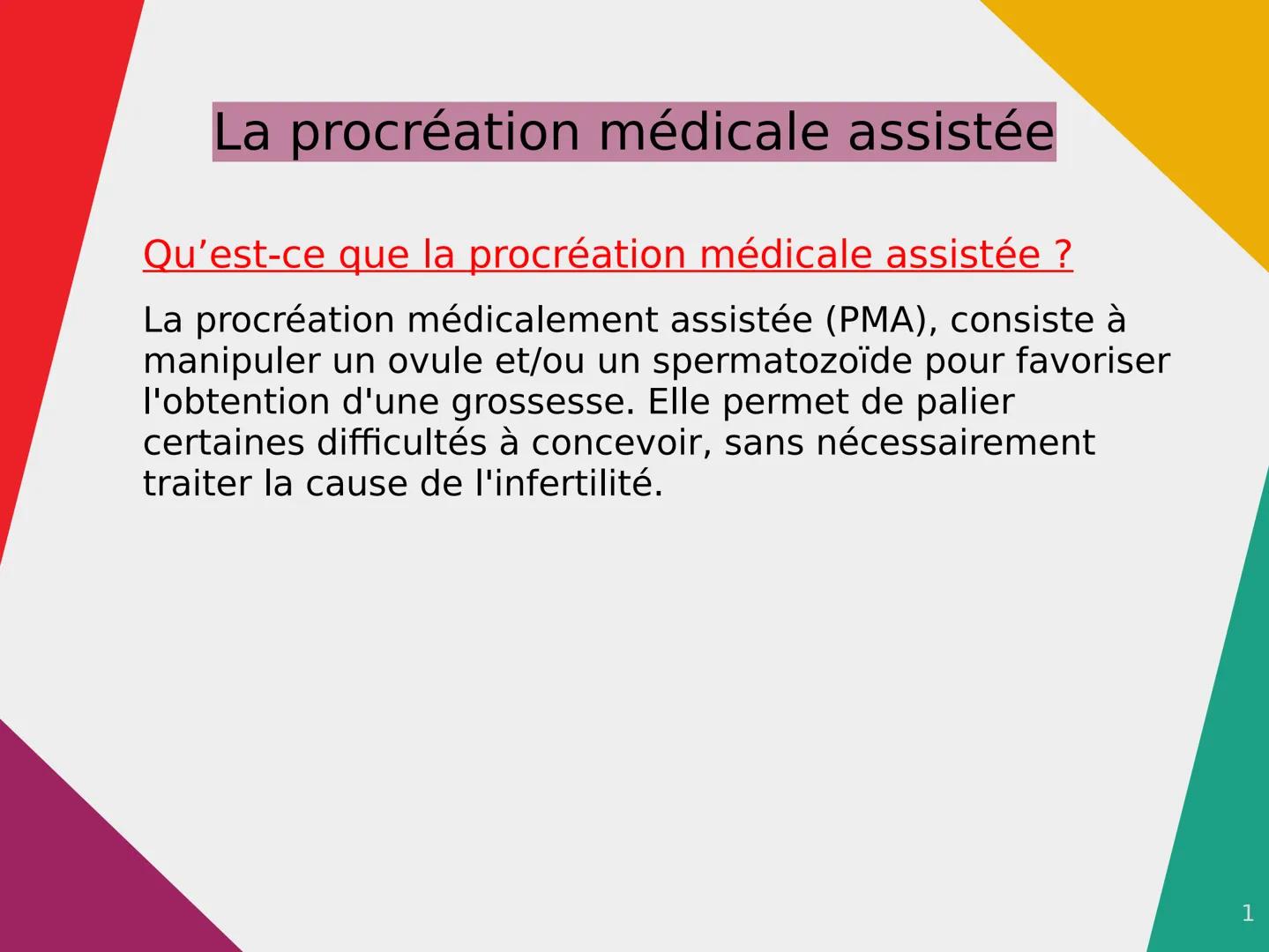 La procréation médicale assistée

Qu’est-ce que la procréation médicale assistée ?

La procréation médicalement assistée (PMA), consiste à manipuler un ovule et/ou un spermatozoïde pour favoriser l'obtention d'une grossesse. Elle permet de palier certaines difficultés à concevoir, sans nécessairement traiter la cause de l'infertilité.

1